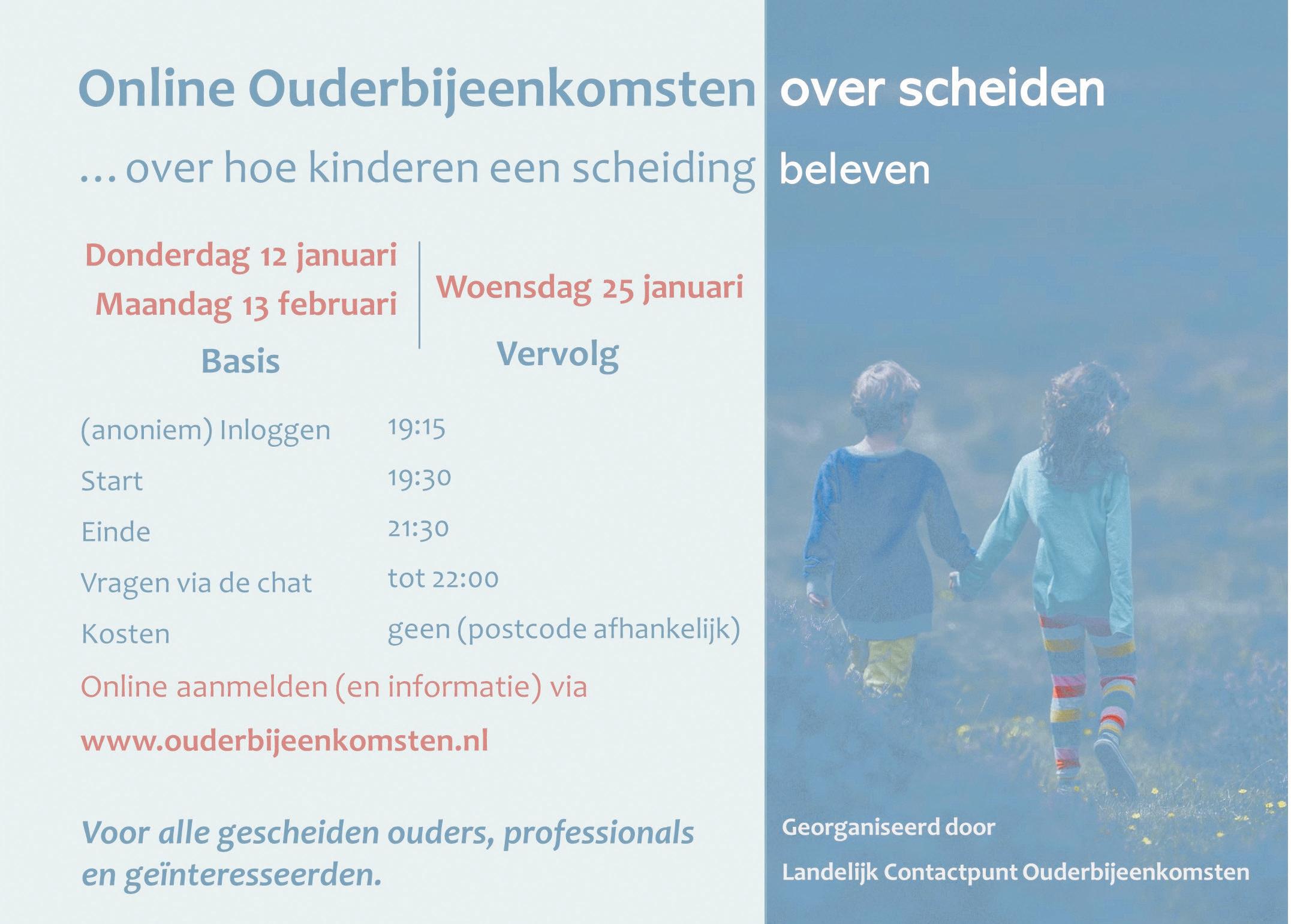 Online Ouderbijeenkomsten over scheiden

… over hoe kinderen een scheiding beleven

Donderdag 12 januari
Maandag 13 februari
Basis

Woensdag 25 januari
Vervolg

| | |
|---|---|
| (anoniem) Inloggen | 19:15 |
| Start | 19:30 |
| Einde | 21:30 |
| Vragen via de chat | tot 22:00 |
| Kosten | geen (postcode afhankelijk) |

Online aanmelden (en informatie) via

www.ouderbijeenkomsten.nl

Voor alle gescheiden ouders, professionals en geïnteresseerden.

Georganiseerd door

Landelijk Contactpunt Ouderbijeenkomsten